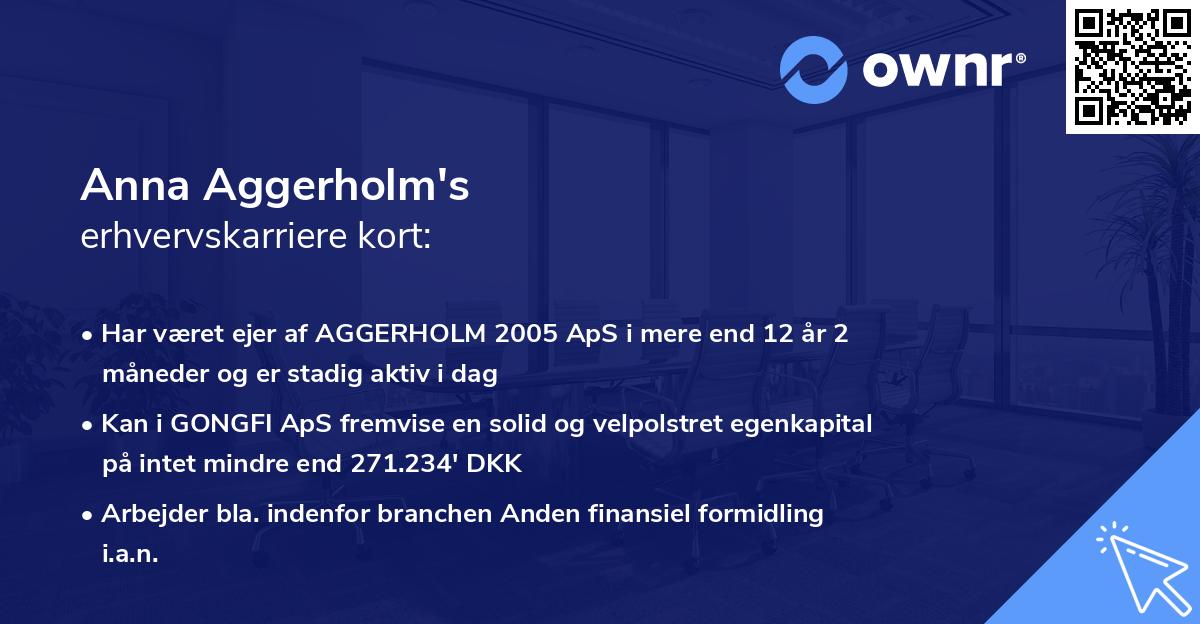 ownr®

Anna Aggerholm's
erhvervskarriere kort:

• Har været ejer af AGGERHOLM 2005 ApS i mere end 12 år 2 måneder og er stadig aktiv i dag

• Kan i GONGFI ApS fremvise en solid og velpolstret egenkapital på intet mindre end 271.234' DKK

• Arbejder bla. indenfor branchen Anden finansiel formidling i.a.n.